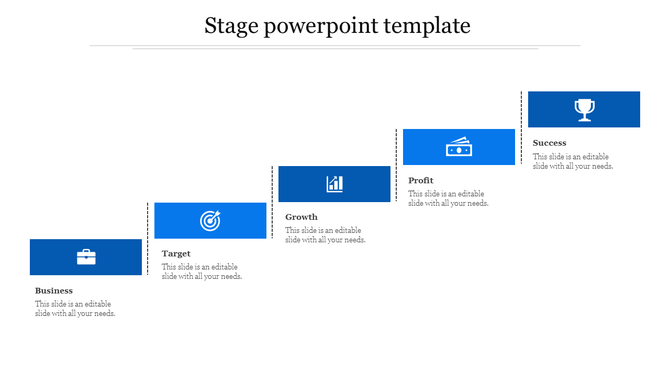 Stage powerpoint template

Business
This slide is an editable slide with all your needs.

Target
This slide is an editable slide with all your needs.

Growth
This slide is an editable slide with all your needs.

Profit
This slide is an editable slide with all your needs.

Success
This slide is an editable slide with all your needs.